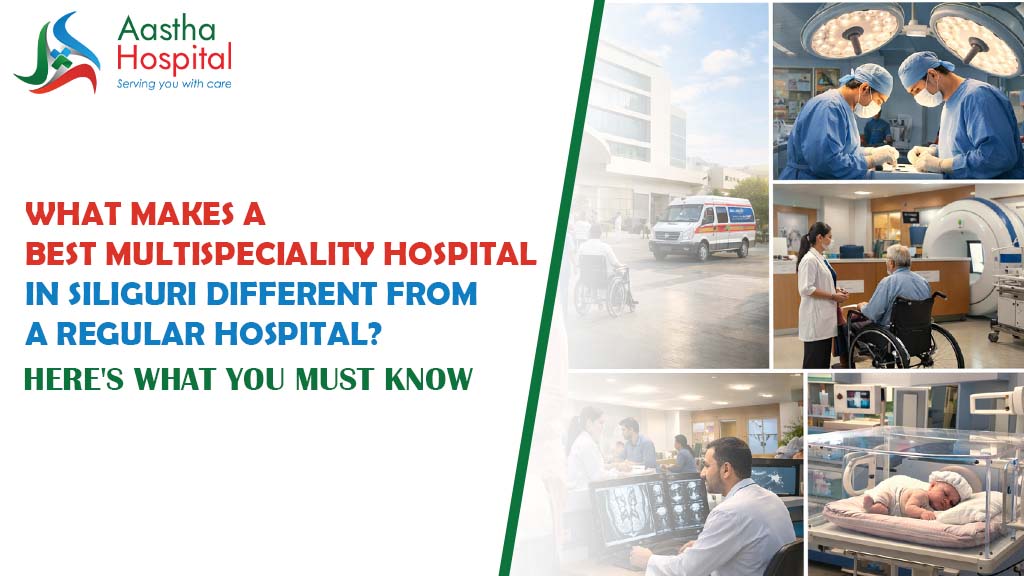 Aastha Hospital
Serving you with care

WHAT MAKES A BEST MULTISPECIALITY HOSPITAL IN SILIGURI DIFFERENT FROM A REGULAR HOSPITAL?

HERE'S WHAT YOU MUST KNOW